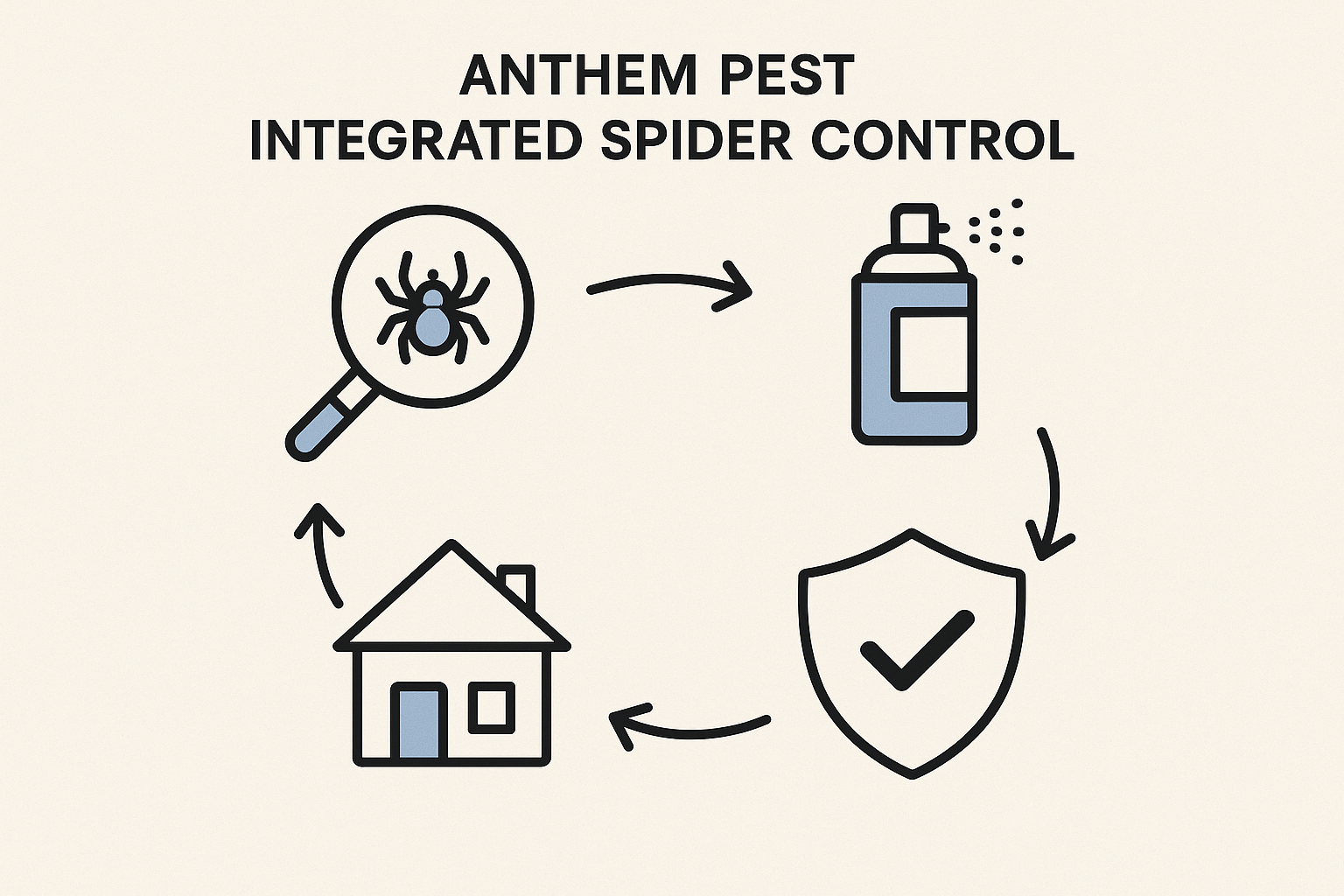 ANTHEM PEST
INTEGRATED SPIDER CONTROL